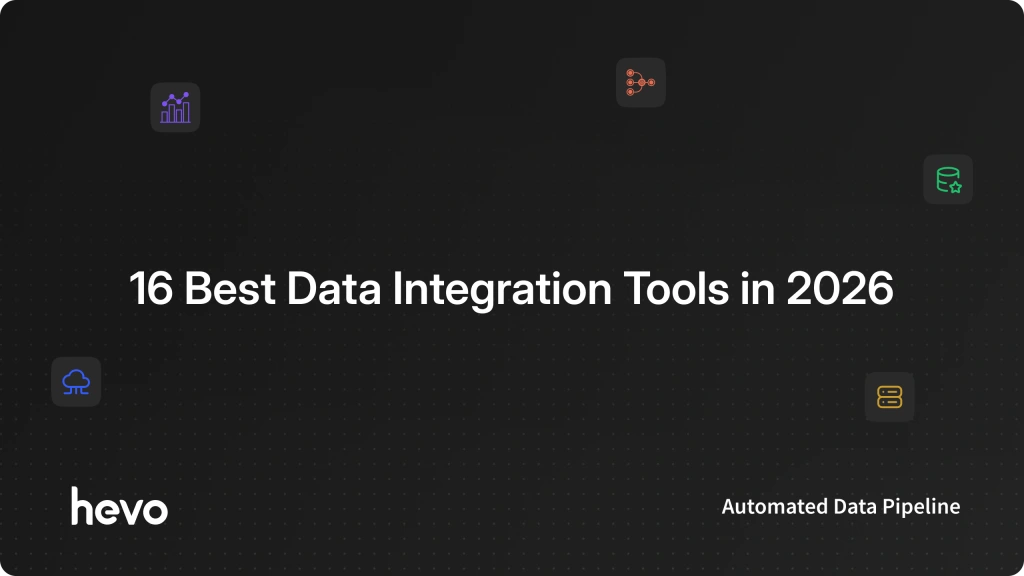 16 Best Data Integration Tools in 2026

hevo

Automated Data Pipeline